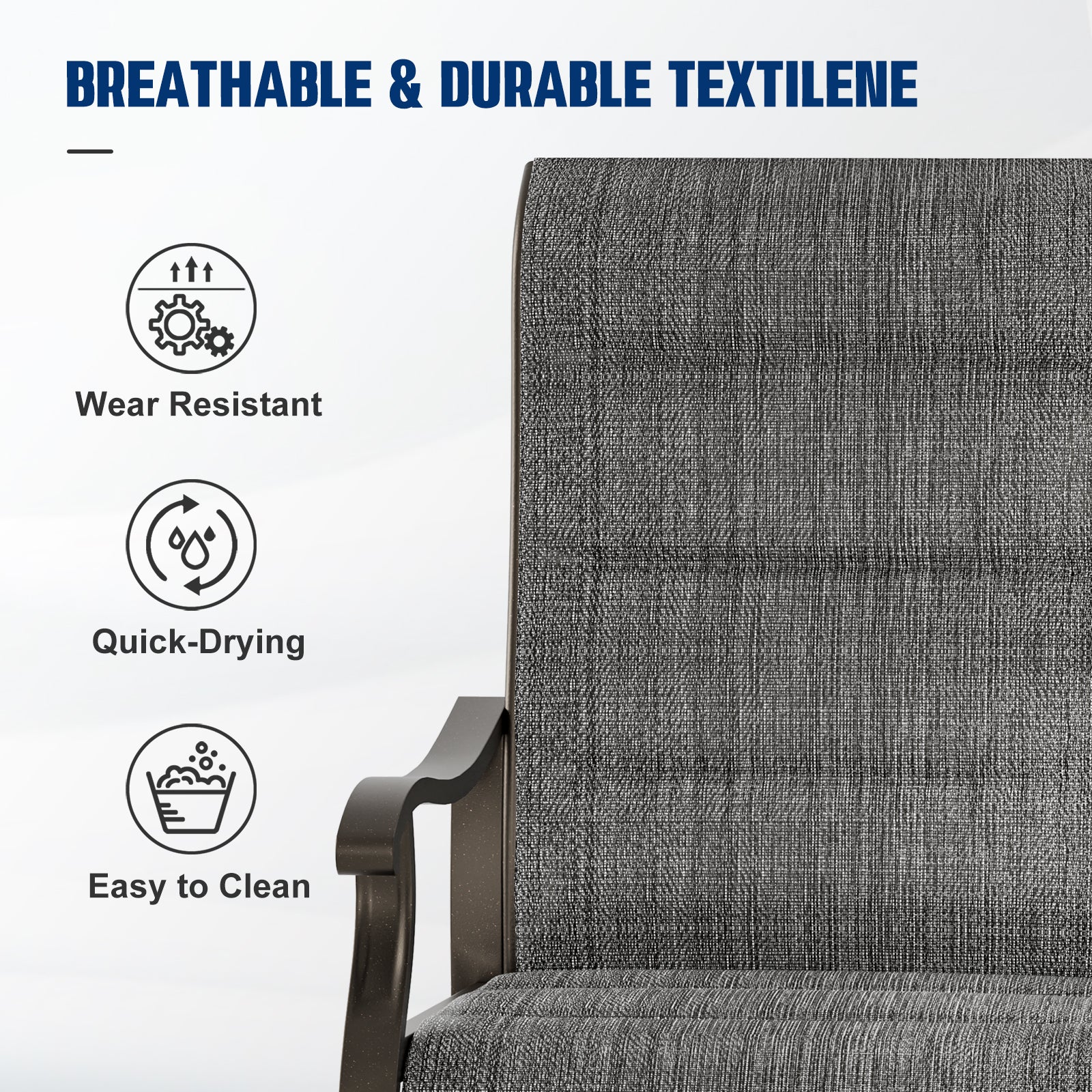 BREATHABLE & DURABLE TEXTILENE

Wear Resistant

Quick-Drying

Easy to Clean